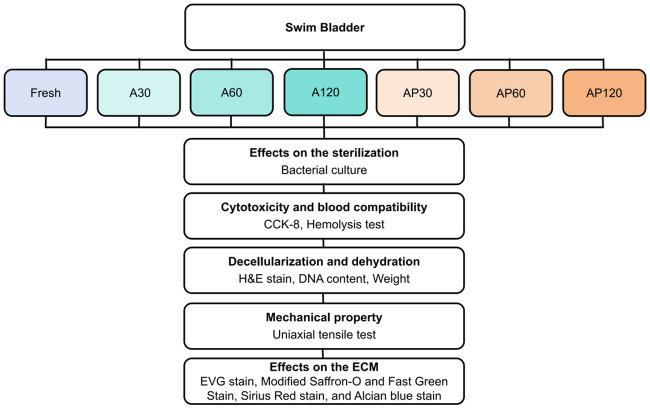 Swim Bladder

Fresh

A30

A60

A120

AP30

AP60

AP120

Effects on the sterilization
Bacterial culture

Cytotoxicity and blood compatibility
CCK-8, Hemolysis test

Decellularization and dehydration
H&E stain, DNA content, Weight

Mechanical property
Uniaxial tensile test

Effects on the ECM
EVG stain, Modified Saffron-O and Fast Green Stain, Sirius Red stain, and Alcian blue stain